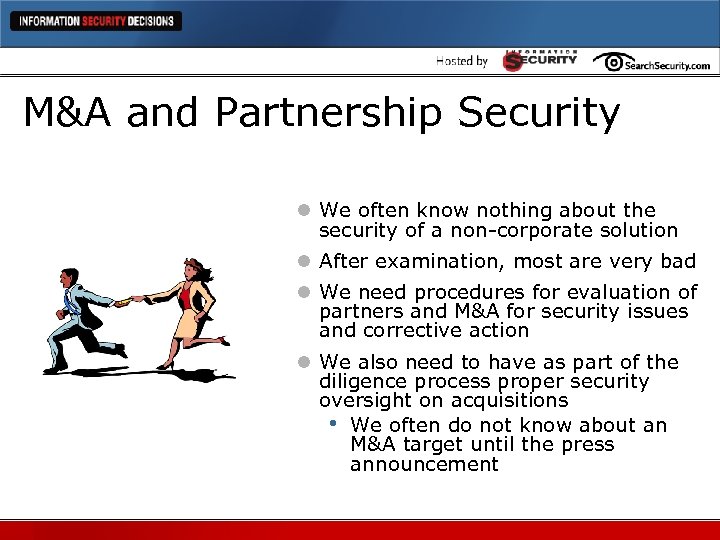 INFORMATION SECURITY DECISIONS

Hosted by INFORMATION SECURITY SearchSecurity.com

M&A and Partnership Security

- We often know nothing about the security of a non-corporate solution
- After examination, most are very bad
- We need procedures for evaluation of partners and M&A for security issues and corrective action
- We also need to have as part of the diligence process proper security oversight on acquisitions
  - We often do not know about an M&A target until the press announcement